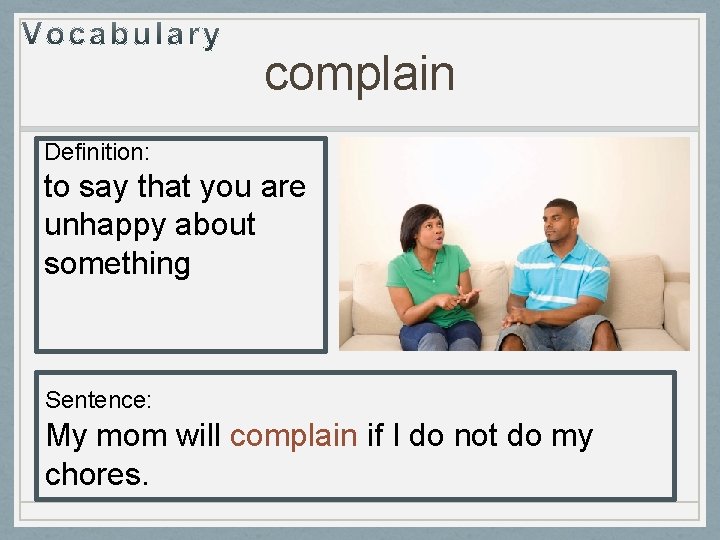 Vocabulary

complain

Definition:
to say that you are unhappy about something

Sentence:
My mom will complain if I do not do my chores.